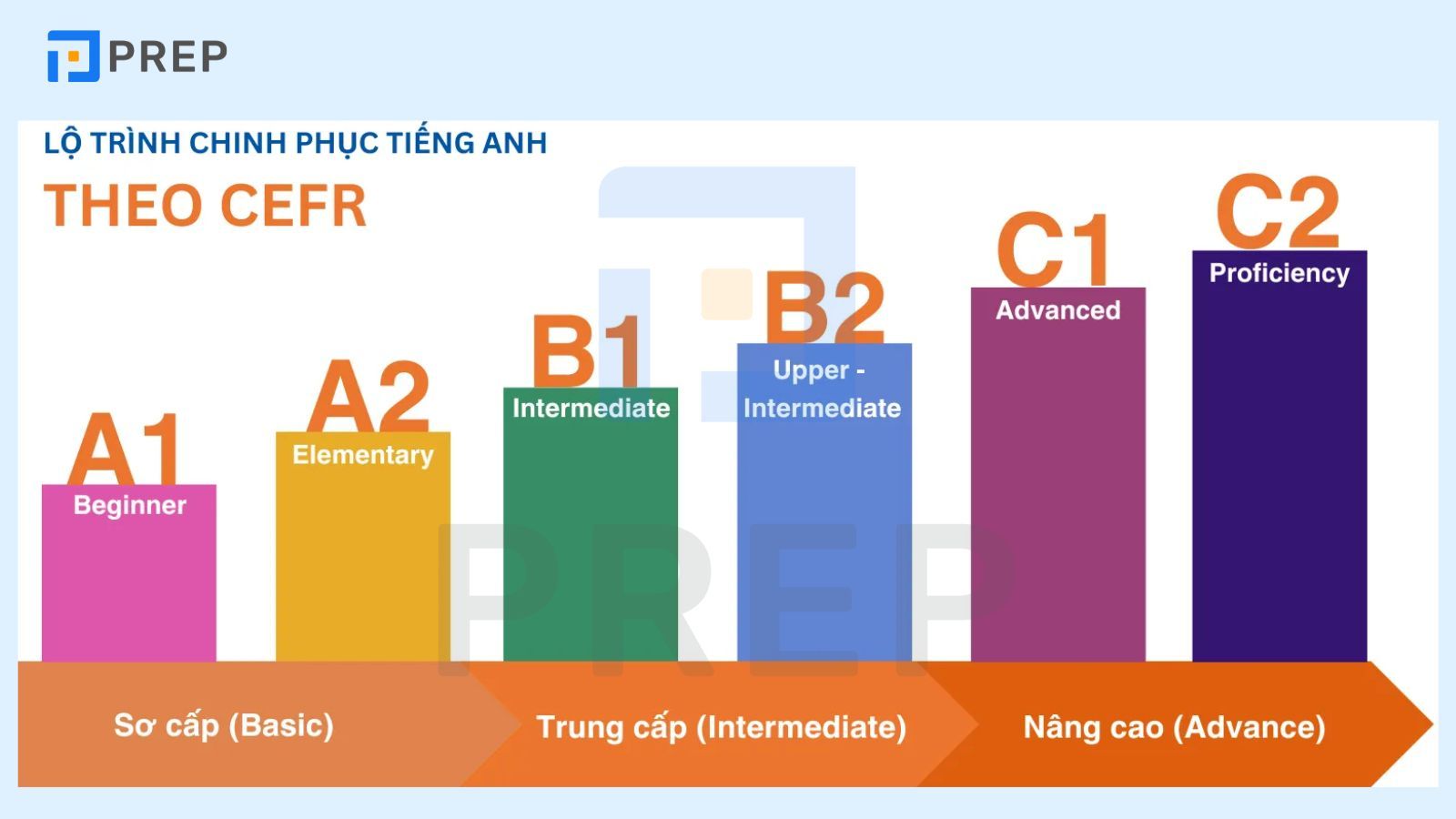 PREP

LỘ TRÌNH CHINH PHỤC TIẾNG ANH
THEO CEFR

A1
Beginner

A2
Elementary

B1
Intermediate

B2
Upper - Intermediate

C1
Advanced

C2
Proficiency

PREP

Sơ cấp (Basic)

Trung cấp (Intermediate)

Nâng cao (Advance)